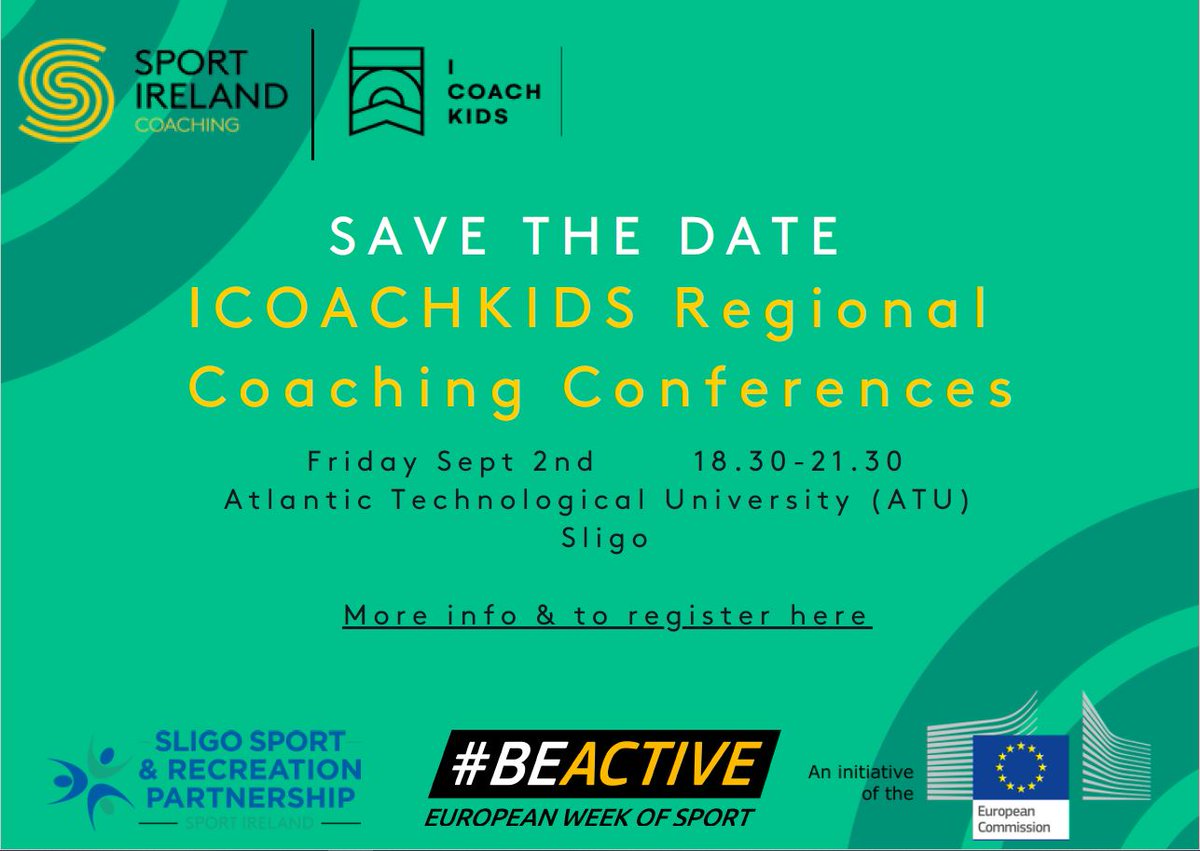 SPORT IRELAND COACHING

I COACH KIDS

SAVE THE DATE
ICOACHKIDS Regional Coaching Conferences

Friday Sept 2nd 18.30-21.30
Atlantic Technological University (ATU)
Sligo

More info & to register here

SLIGO SPORT & RECREATION PARTNERSHIP
SPORT IRELAND

#BEACTIVE
EUROPEAN WEEK OF SPORT

An initiative of the

European Commission